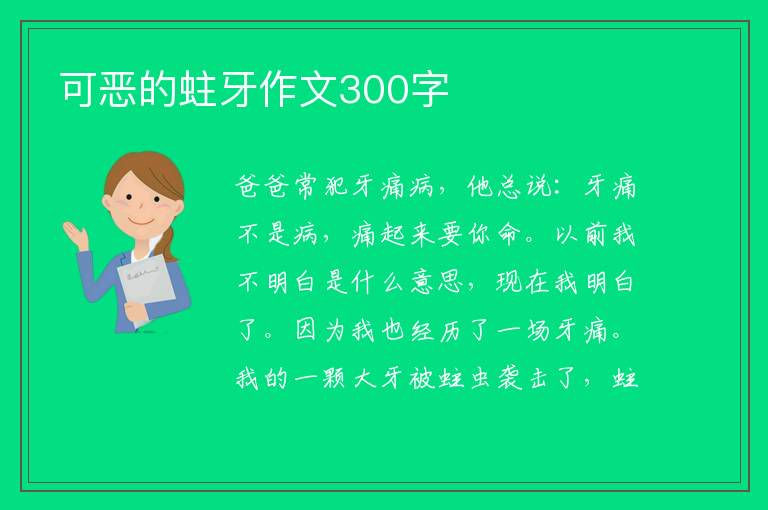 可恶的蛀牙作文300字

爸爸常犯牙痛病，他总说：牙痛不是病，痛起来要你命。以前我不明白是什么意思，现在我明白了。因为我也经历了一场牙痛。我的一颗大牙被蛀虫袭击了，蛀